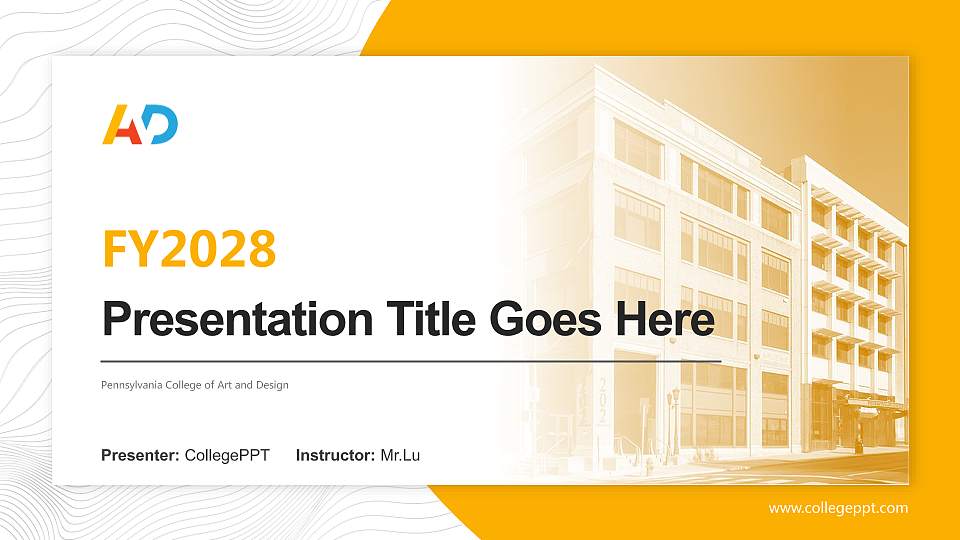 AD

FY2028

Presentation Title Goes Here

Pennsylvania College of Art and Design

Presenter: CollegePPT Instructor: Mr.Lu

202

www.collegeppt.com